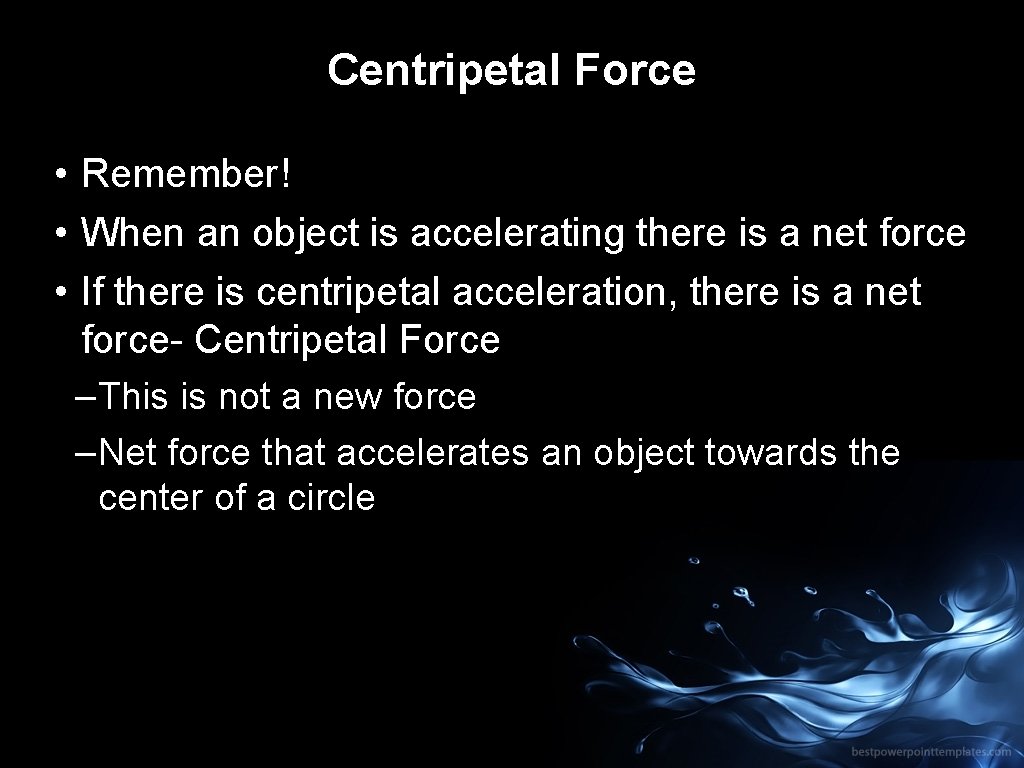 Centripetal Force

• Remember!
• When an object is accelerating there is a net force
• If there is centripetal acceleration, there is a net force- Centripetal Force
– This is not a new force
– Net force that accelerates an object towards the center of a circle

bestpowerpointtemplates.com